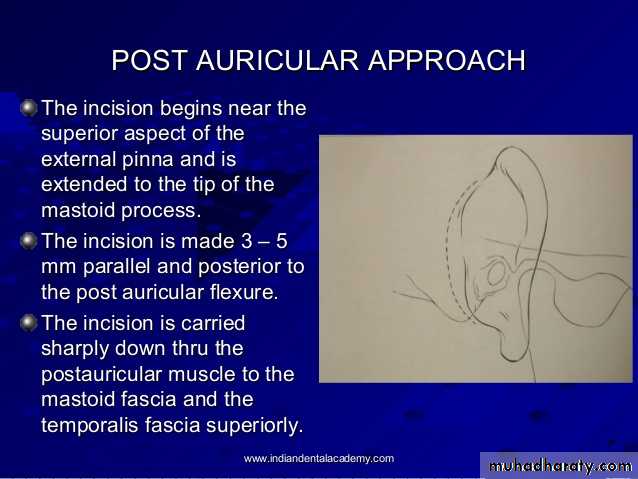 POST AURICULAR APPROACH

The incision begins near the superior aspect of the external pinna and is extended to the tip of the mastoid process.

The incision is made 3 – 5 mm parallel and posterior to the post auricular flexure.

The incision is carried sharply down thru the postauricular muscle to the mastoid fascia and the temporalis fascia superiorly.

www.indiandentalacademy.com

muhadharaty.com